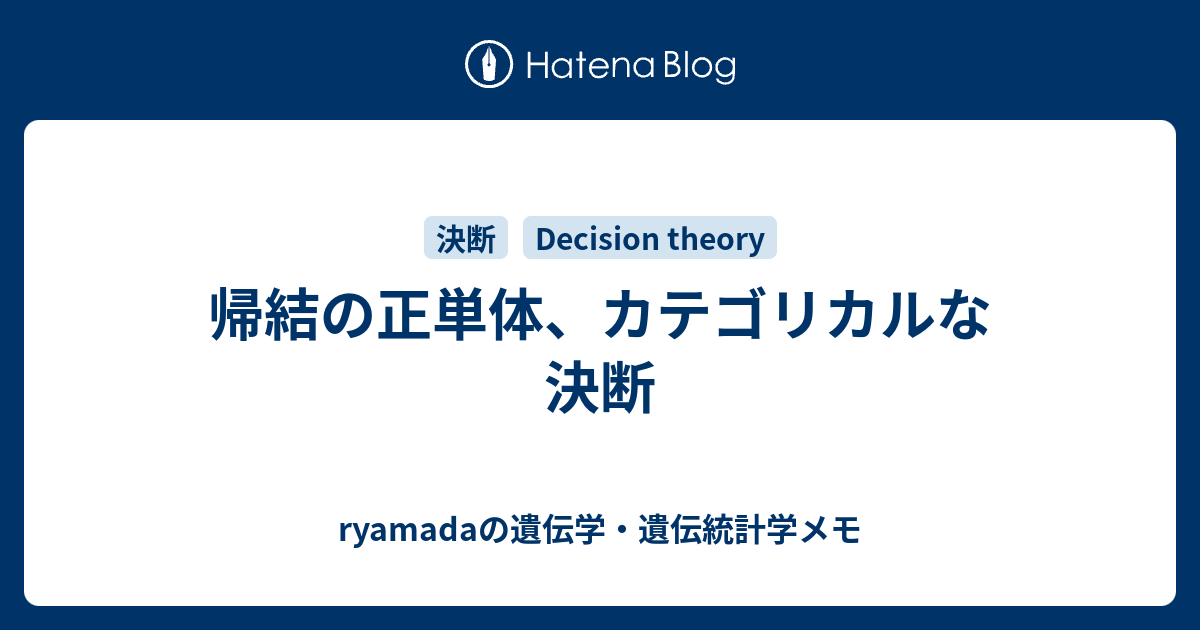 Hatena Blog

決断 Decision theory

帰結の正単体、カテゴリカルな決断

ryamadaの遺伝学・遺伝統計学メモ